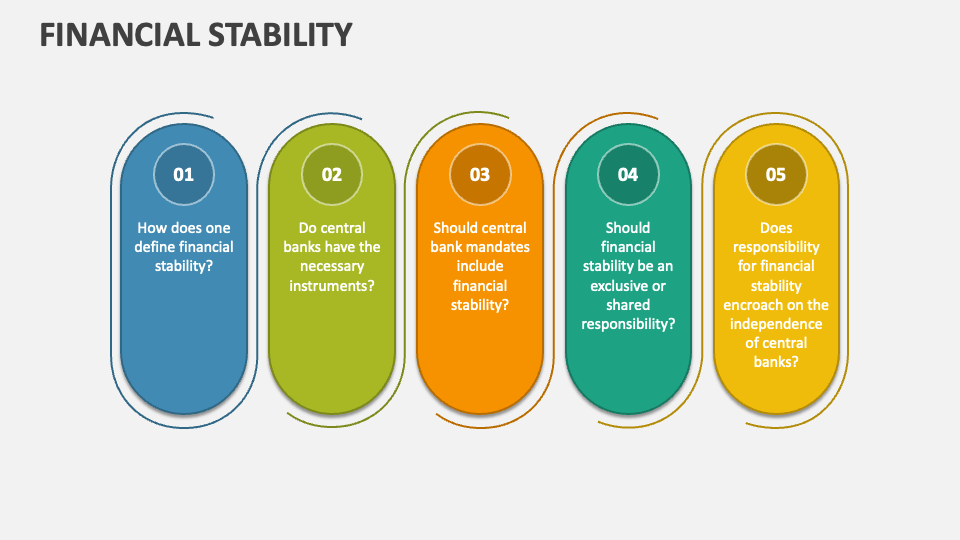 FINANCIAL STABILITY

01

How does one define financial stability?

02

Do central banks have the necessary instruments?

03

Should central bank mandates include financial stability?

04

Should financial stability be an exclusive or shared responsibility?

05

Does responsibility for financial stability encroach on the independence of central banks?